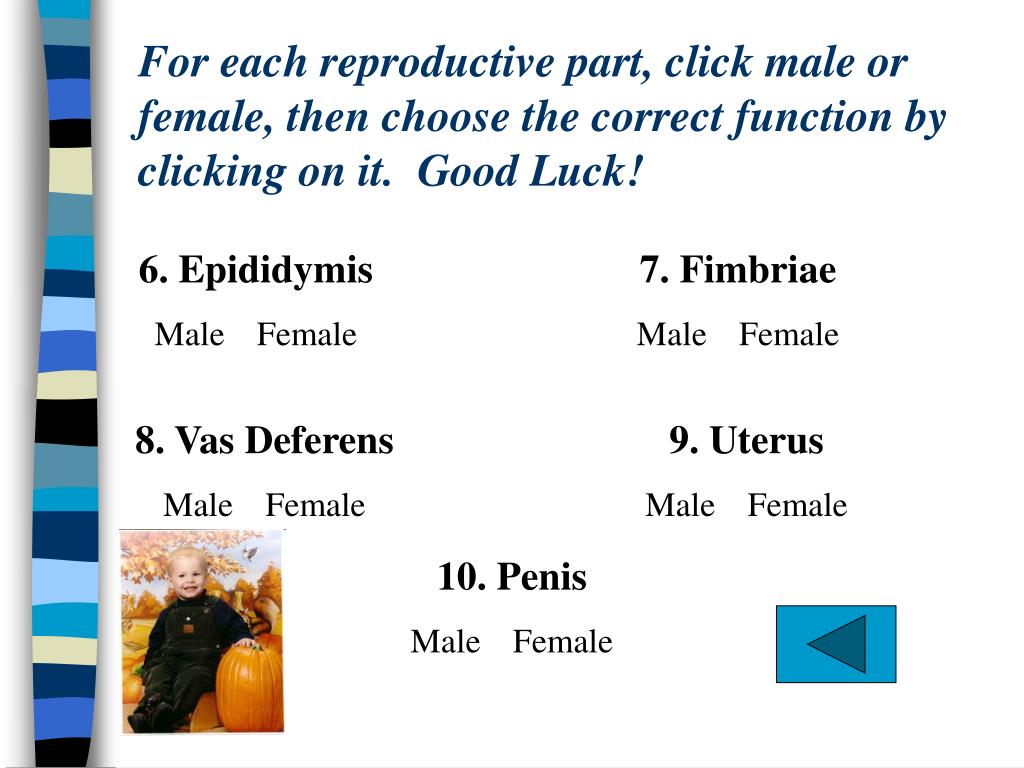 For each reproductive part, click male or female, then choose the correct function by clicking on it. Good Luck!

6. Epididymis
Male Female

7. Fimbriae
Male Female

8. Vas Deferens
Male Female

9. Uterus
Male Female

10. Penis
Male Female